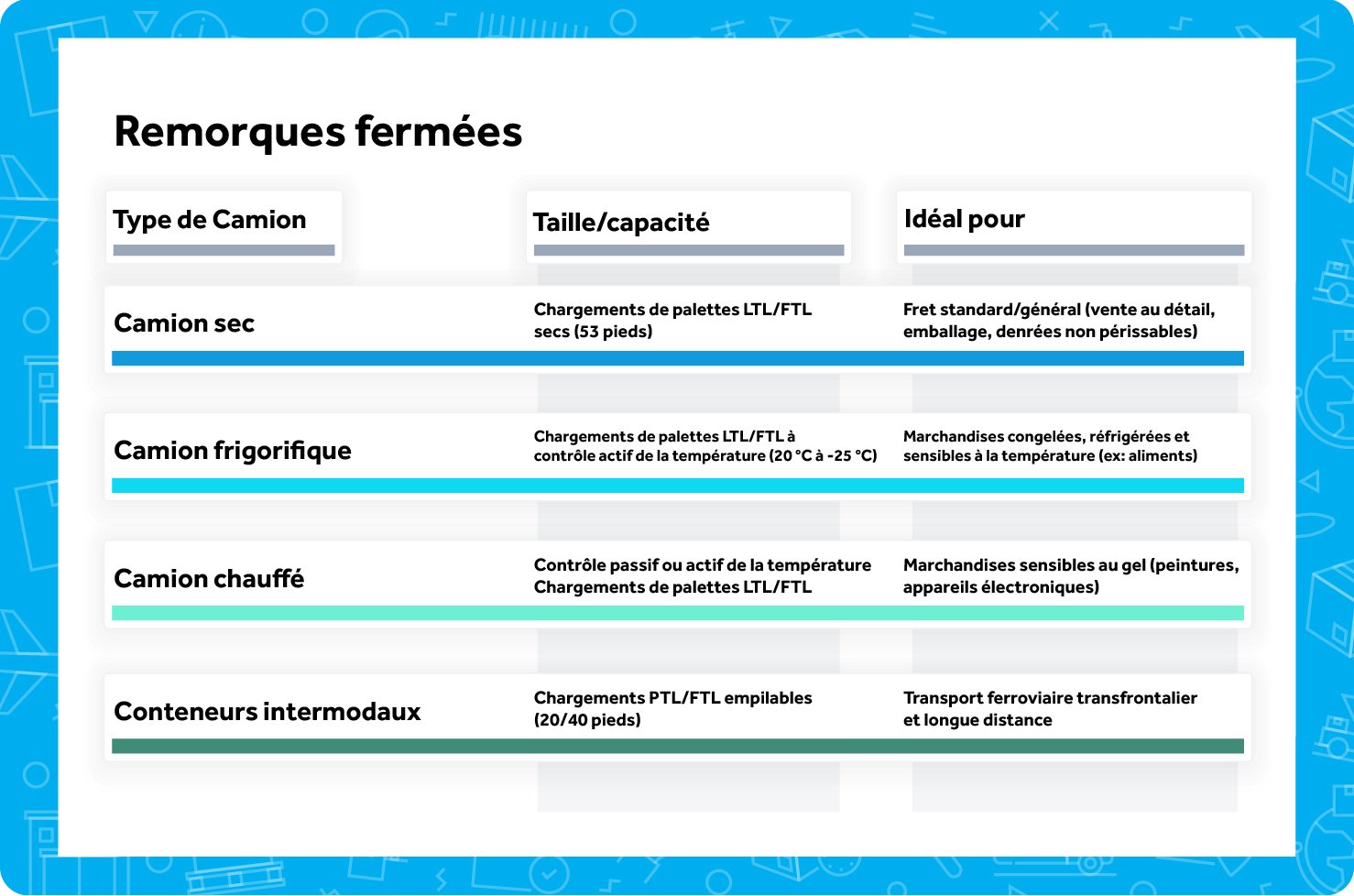 Remorques fermées

| Type de Camion | Taille/capacité | Idéal pour |
|---|---|---|
| Camion sec | Chargements de palettes LTL/FTL secs (53 pieds) | Fret standard/général (vente au détail, emballage, denrées non périssables) |
| Camion frigorifique | Chargements de palettes LTL/FTL à contrôle actif de la température (20 °C à -25 °C) | Marchandises congelées, réfrigérées et sensibles à la température (ex: aliments) |
| Camion chauffé | Contrôle passif ou actif de la température Chargements de palettes LTL/FTL | Marchandises sensibles au gel (peintures, appareils électroniques) |
| Conteneurs intermodaux | Chargements PTL/FTL empilables (20/40 pieds) | Transport ferroviaire transfrontalier et longue distance |